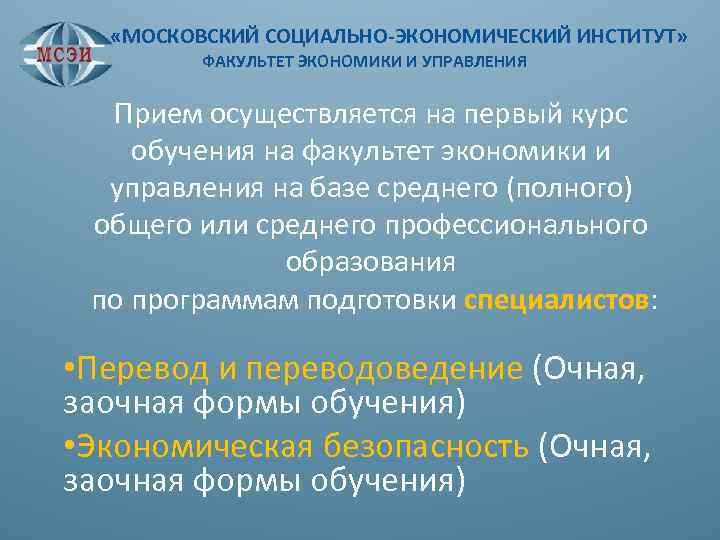 МСЭИ

«МОСКОВСКИЙ СОЦИАЛЬНО-ЭКОНОМИЧЕСКИЙ ИНСТИТУТ»
ФАКУЛЬТЕТ ЭКОНОМИКИ И УПРАВЛЕНИЯ

Прием осуществляется на первый курс обучения на факультет экономики и управления на базе среднего (полного) общего или среднего профессионального образования по программам подготовки специалистов:

•Перевод и переводоведение (Очная, заочная формы обучения)
•Экономическая безопасность (Очная, заочная формы обучения)